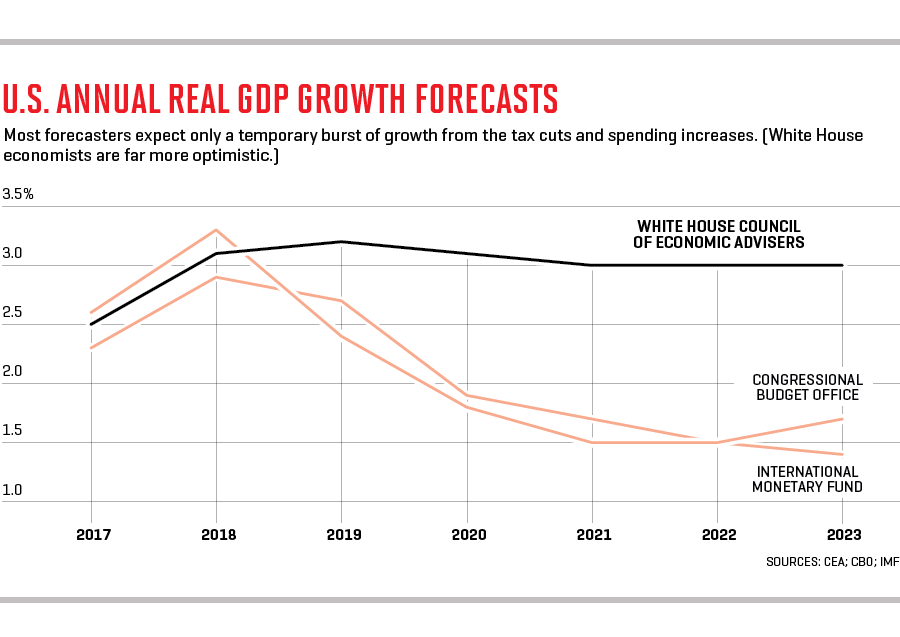 U.S. ANNUAL REAL GDP GROWTH FORECASTS

Most forecasters expect only a temporary burst of growth from the tax cuts and spending increases. (White House economists are far more optimistic.)

3.5%
3.0
2.5
2.0
1.5
1.0

WHITE HOUSE COUNCIL OF ECONOMIC ADVISERS

CONGRESSIONAL BUDGET OFFICE

INTERNATIONAL MONETARY FUND

2017 2018 2019 2020 2021 2022 2023

SOURCES: CEA; CBO; IMF